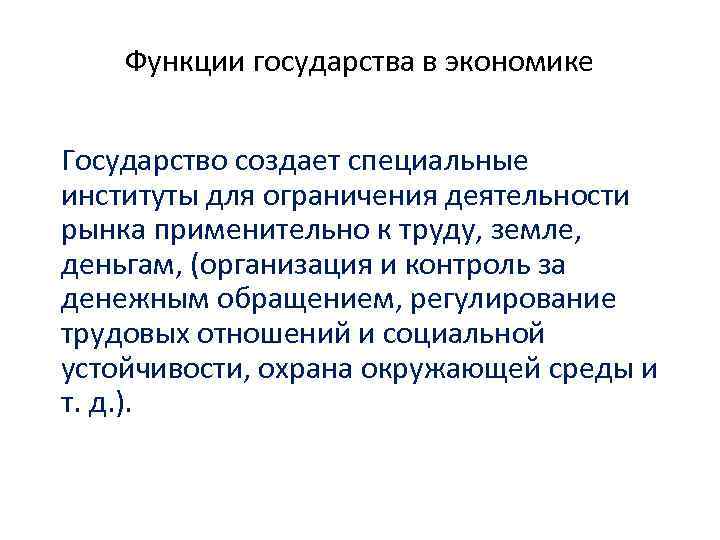 Функции государства в экономике

Государство создает специальные институты для ограничения деятельности рынка применительно к труду, земле, деньгам, (организация и контроль за денежным обращением, регулирование трудовых отношений и социальной устойчивости, охрана окружающей среды и т. д.).